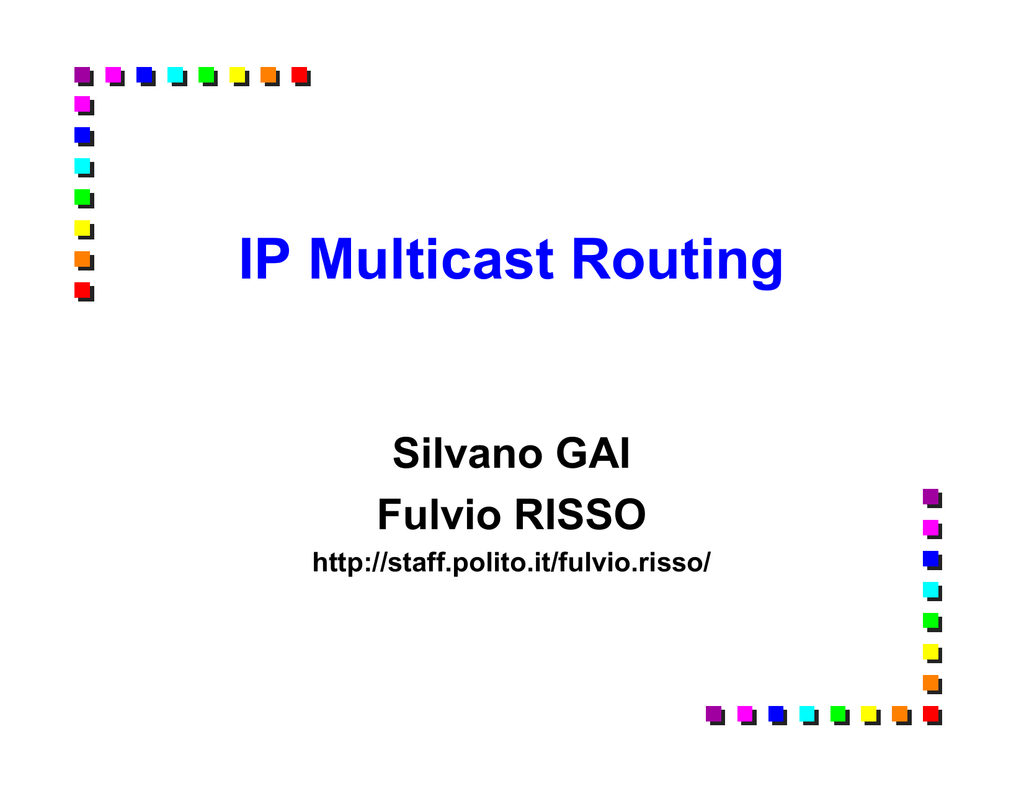 IP Multicast Routing

Silvano GAI
Fulvio RISSO
http://staff.polito.it/fulvio.risso/